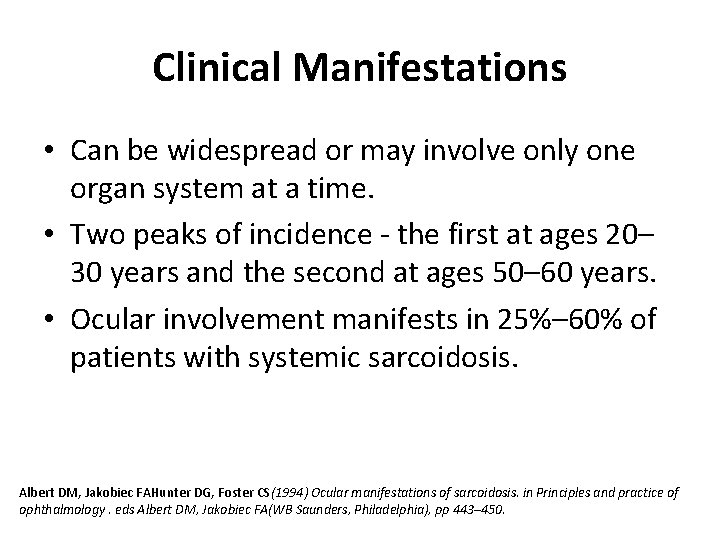 Clinical Manifestations

• Can be widespread or may involve only one organ system at a time.
• Two peaks of incidence - the first at ages 20–30 years and the second at ages 50–60 years.
• Ocular involvement manifests in 25%–60% of patients with systemic sarcoidosis.

Albert DM, Jakobiec FAHunter DG, Foster CS(1994) Ocular manifestations of sarcoidosis. in Principles and practice of ophthalmology . eds Albert DM, Jakobiec FA(WB Saunders, Philadelphia), pp 443–450.